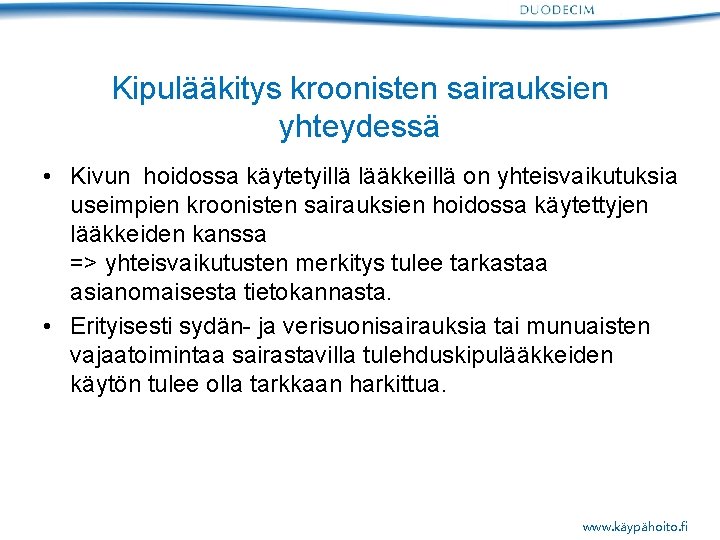 DUODECIM

Kipulääkitys kroonisten sairauksien yhteydessä

• Kivun hoidossa käytetyillä lääkkeillä on yhteisvaikutuksia useimpien kroonisten sairauksien hoidossa käytettyjen lääkkeiden kanssa
=> yhteisvaikutusten merkitys tulee tarkastaa asianomaisesta tietokannasta.

• Erityisesti sydän- ja verisuonisairauksia tai munuaisten vajaatoimintaa sairastavilla tulehduskipulääkkeiden käytön tulee olla tarkkaan harkittua.

www.käypähoito.fi